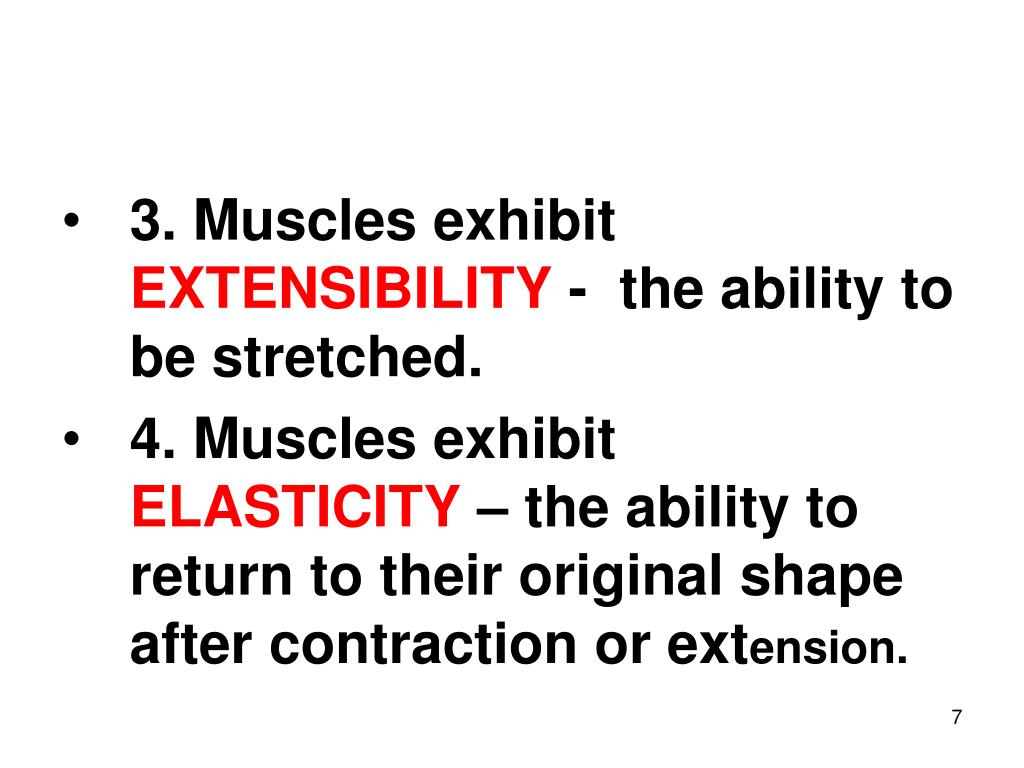 • 3. Muscles exhibit EXTENSIBILITY - the ability to be stretched.

• 4. Muscles exhibit ELASTICITY – the ability to return to their original shape after contraction or extension.

7